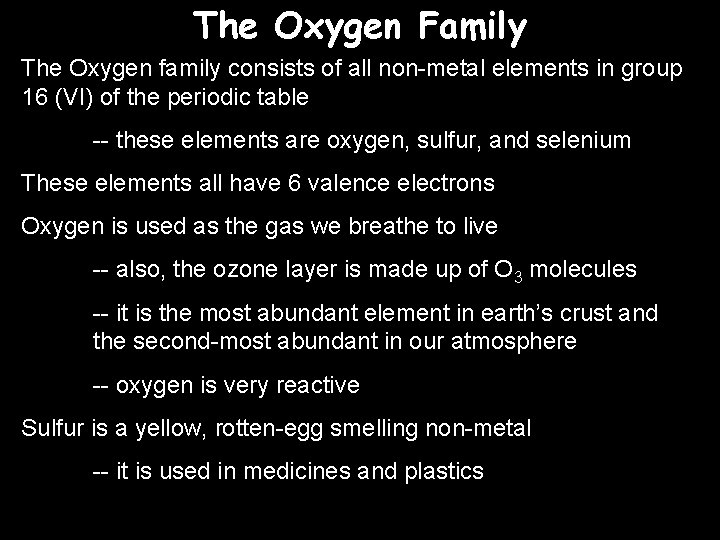 The Oxygen Family

The Oxygen family consists of all non-metal elements in group 16 (VI) of the periodic table

-- these elements are oxygen, sulfur, and selenium

These elements all have 6 valence electrons

Oxygen is used as the gas we breathe to live

-- also, the ozone layer is made up of $O_3$ molecules

-- it is the most abundant element in earth's crust and the second-most abundant in our atmosphere

-- oxygen is very reactive

Sulfur is a yellow, rotten-egg smelling non-metal

-- it is used in medicines and plastics